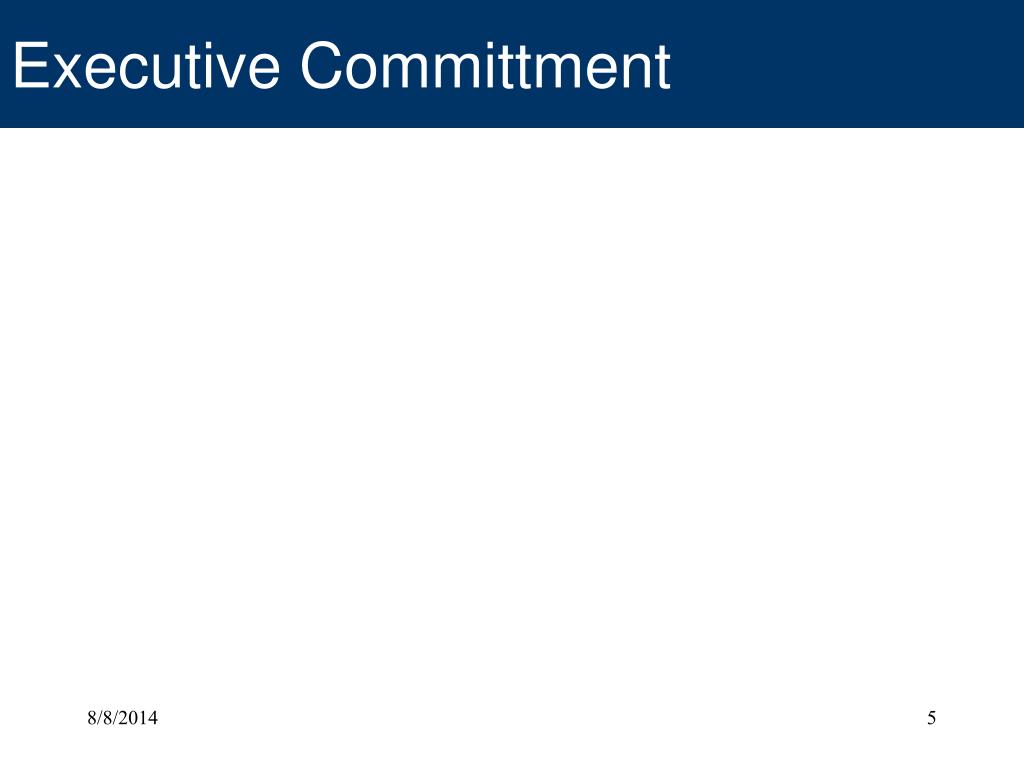 Executive Committment

8/8/2014

5